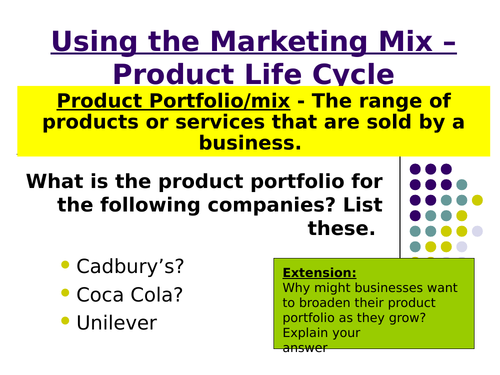 Using the Marketing Mix – Product Life Cycle

Product Portfolio/mix - The range of products or services that are sold by a business.

What is the product portfolio for the following companies? List these.

- Cadbury’s?
- Coca Cola?
- Unilever

Extension:
Why might businesses want to broaden their product portfolio as they grow? Explain your answer